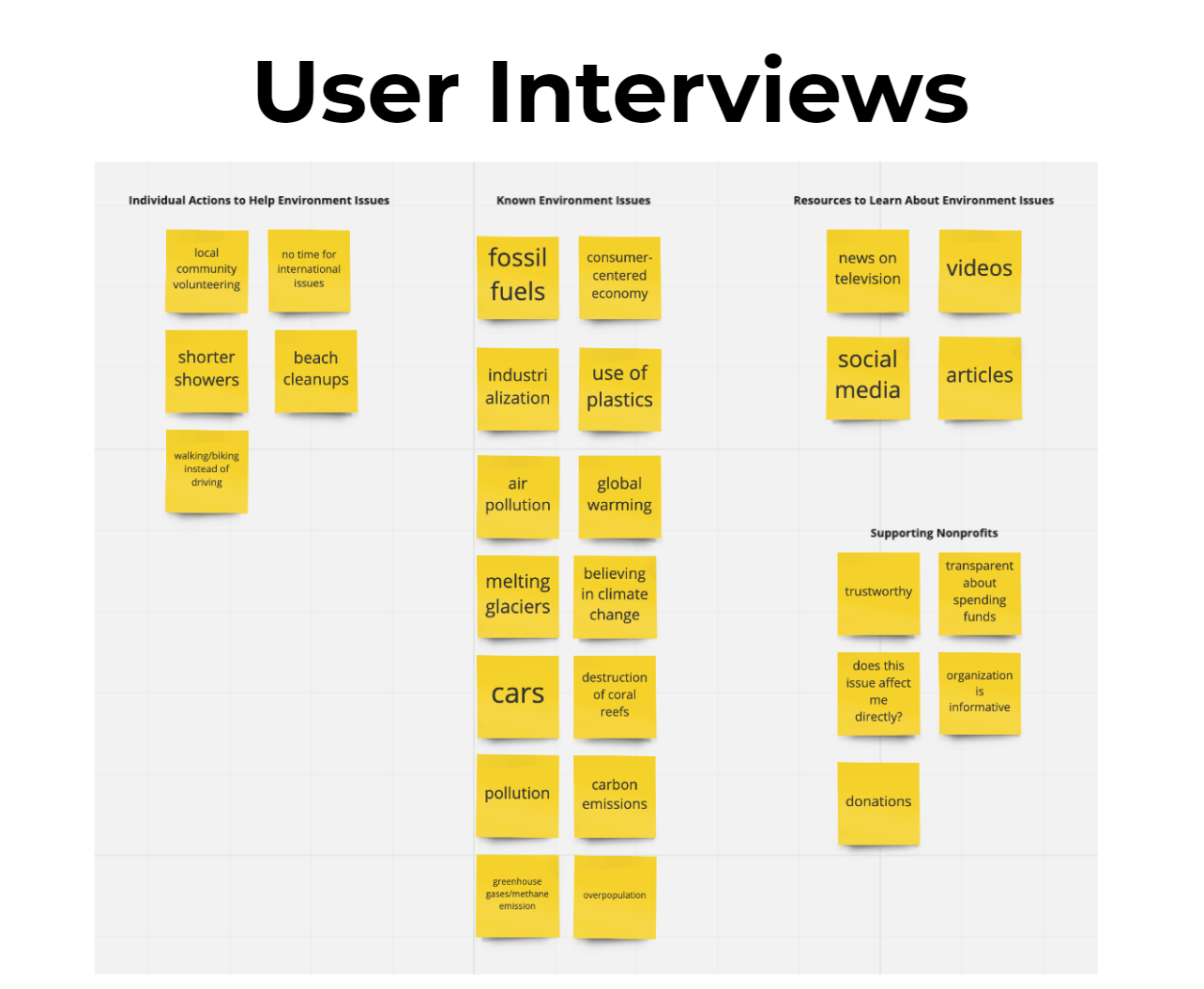 User Interviews

Individual Actions to Help Environment Issues

local community volunteering

no time for international issues

shorter showers

beach cleanups

walking/biking instead of driving

Known Environment Issues

fossil fuels

consumer-centered economy

industri alization

use of plastics

air pollution

global warming

melting glaciers

believing in climate change

cars

destruction of coral reefs

pollution

carbon emissions

greenhouse gases/methane emission

overpopulation

Resources to Learn About Environment Issues

news on television

videos

social media

articles

Supporting Nonprofits

trustworthy

transparent about spending funds

does this issue affect me directly?

organization is informative

donations